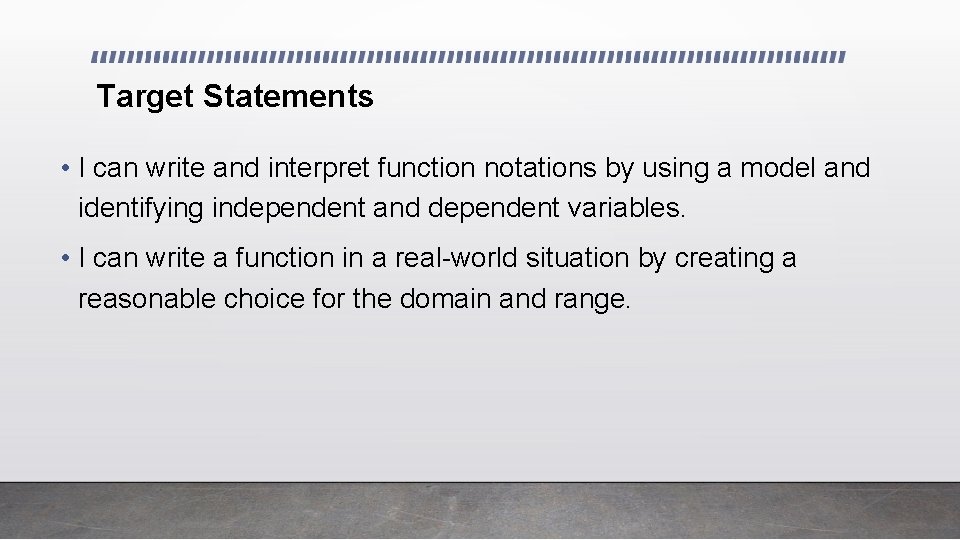 Target Statements

• I can write and interpret function notations by using a model and identifying independent and dependent variables.

• I can write a function in a real-world situation by creating a reasonable choice for the domain and range.